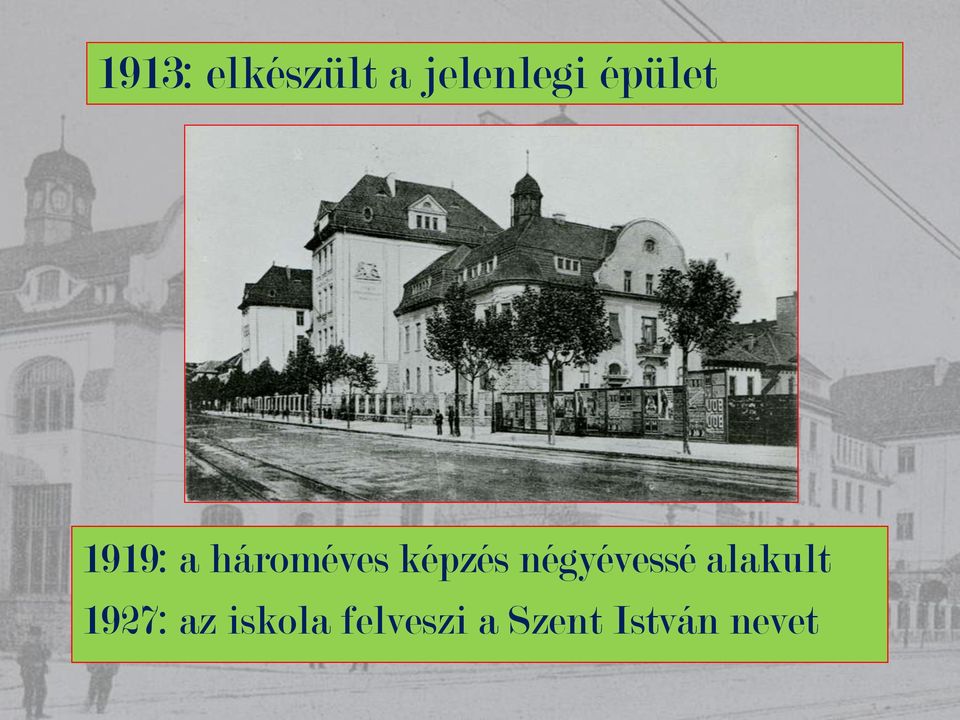 1913: elkészült a jelenlegi épület

1919: a hároméves képzés négyévessé alakult
1927: az iskola felveszi a Szent István nevet